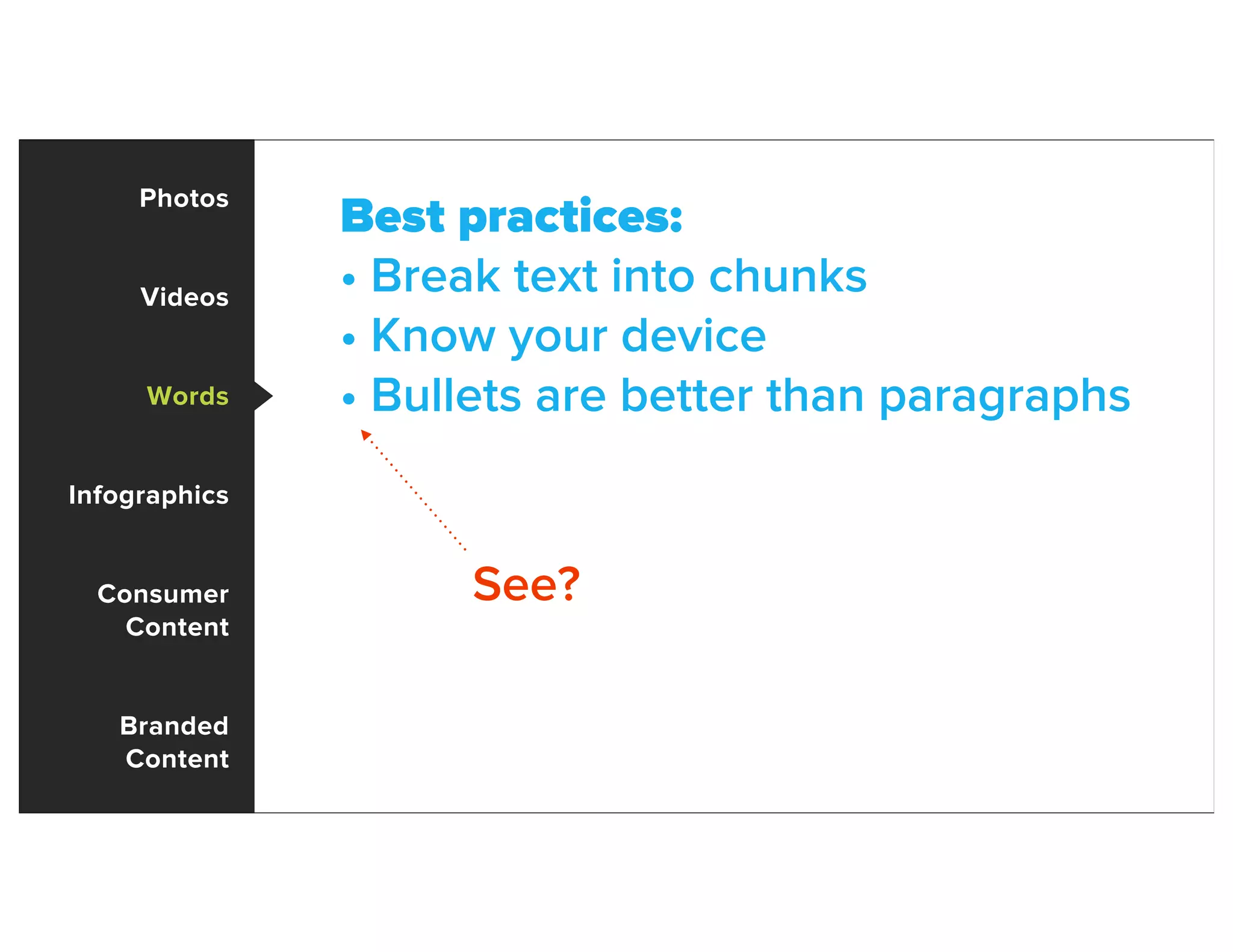 Photos

Videos

Words

Infographics

Consumer Content

Branded Content

Best practices:
• Break text into chunks
• Know your device
• Bullets are better than paragraphs

See?